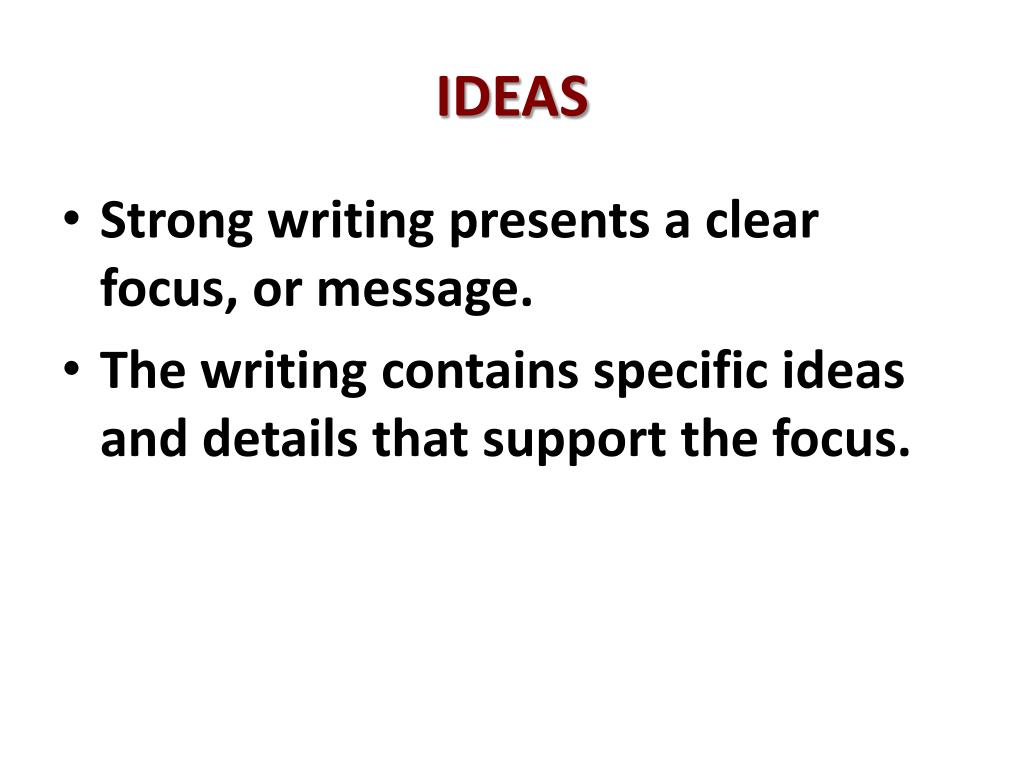 IDEAS

• Strong writing presents a clear focus, or message.
• The writing contains specific ideas and details that support the focus.